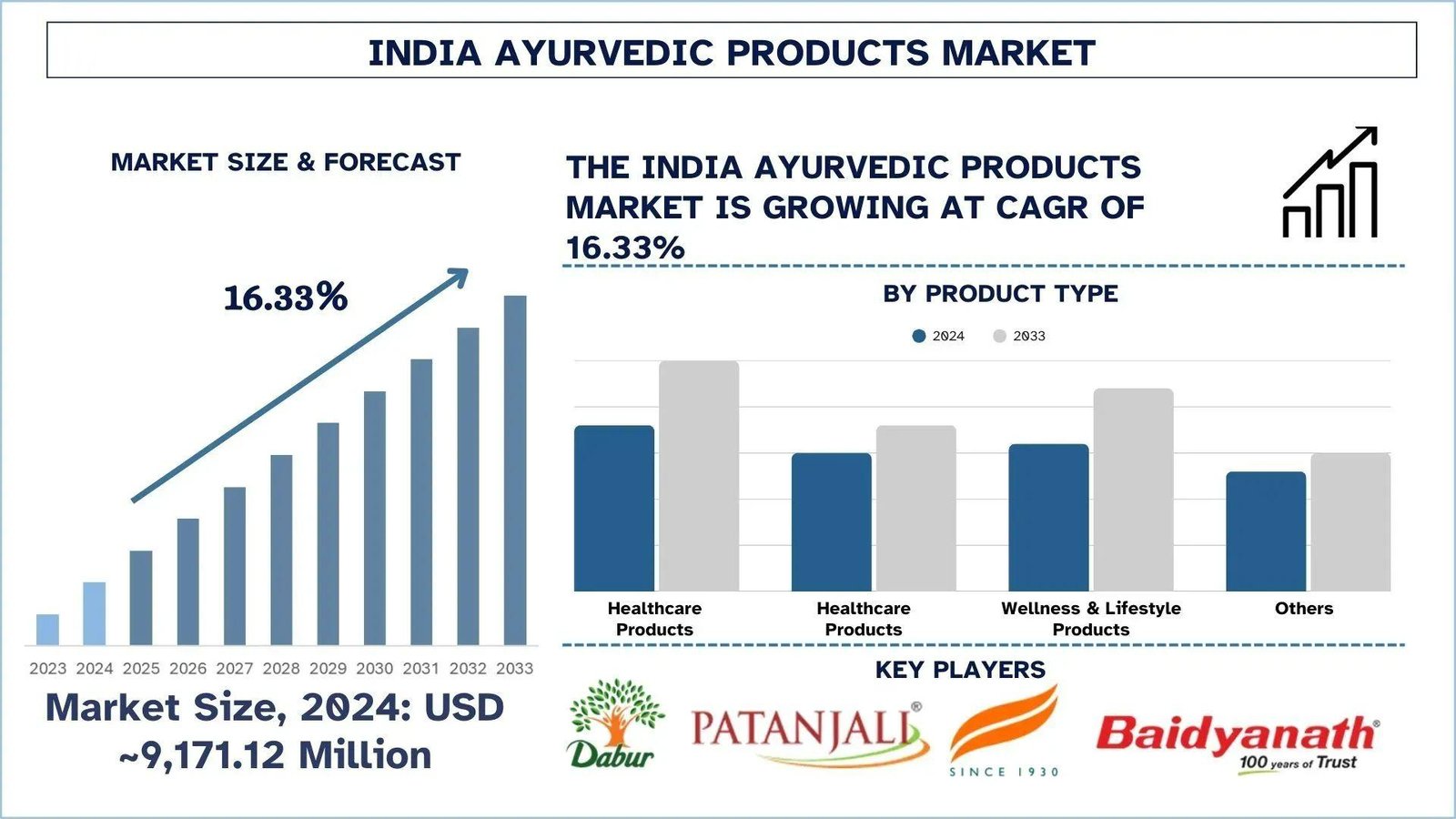 INDIA AYURVEDIC PRODUCTS MARKET

MARKET SIZE & FORECAST

16.33%

2023 2024 2025 2026 2027 2028 2029 2030 2031 2032 2033

Market Size, 2024: USD ~9,171.12 Million

THE INDIA AYURVEDIC PRODUCTS MARKET IS GROWING AT CAGR OF 16.33%

BY PRODUCT TYPE

2024 2033

Healthcare Products

Healthcare Products

Wellness & Lifestyle Products

Others

KEY PLAYERS

Dabur

PATANJALI®

SINCE 1930

Baidyanath®
100 years of Trust